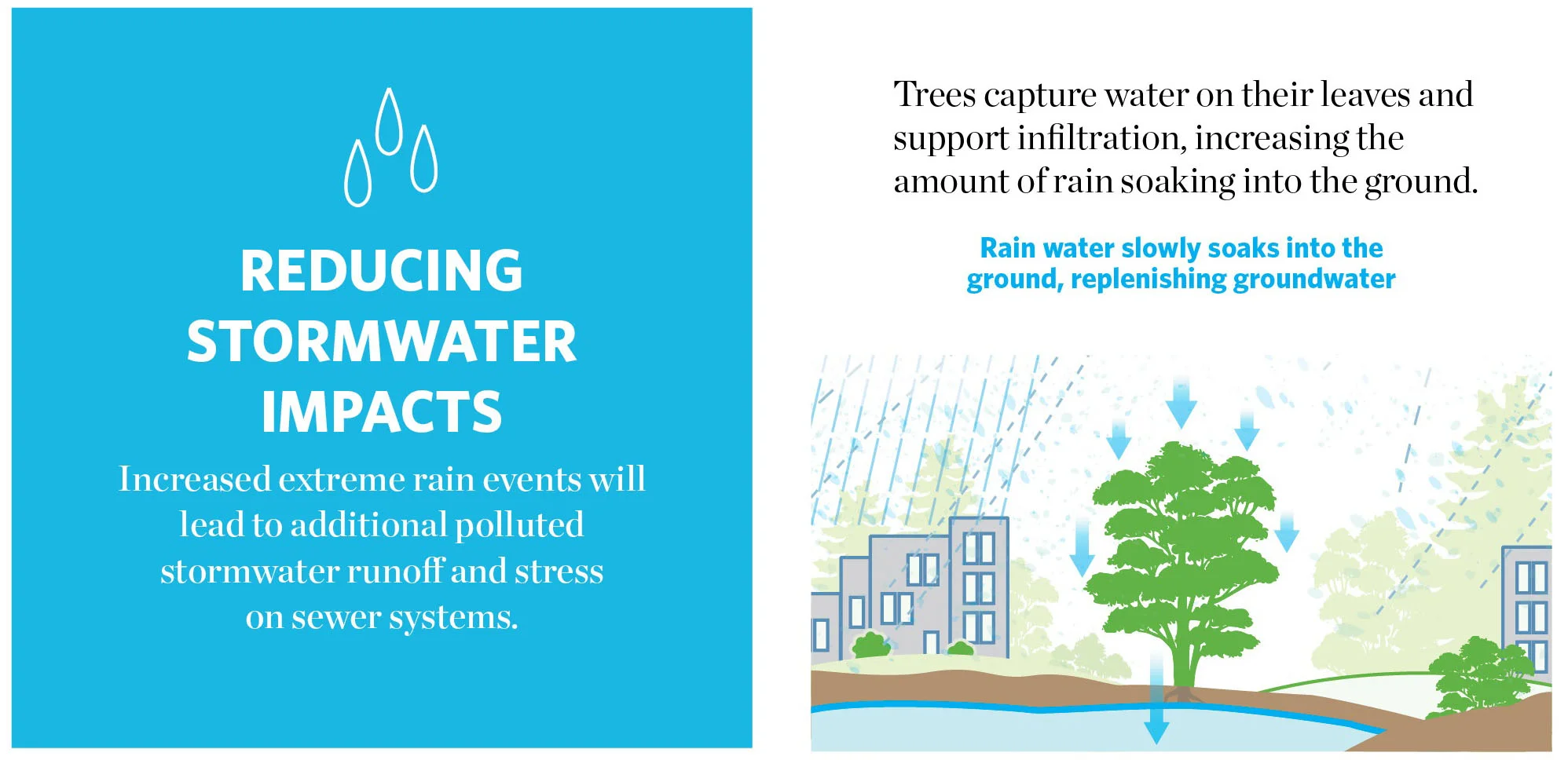 REDUCING STORMWATER IMPACTS

Increased extreme rain events will lead to additional polluted stormwater runoff and stress on sewer systems.

Trees capture water on their leaves and support infiltration, increasing the amount of rain soaking into the ground.

Rain water slowly soaks into the ground, replenishing groundwater